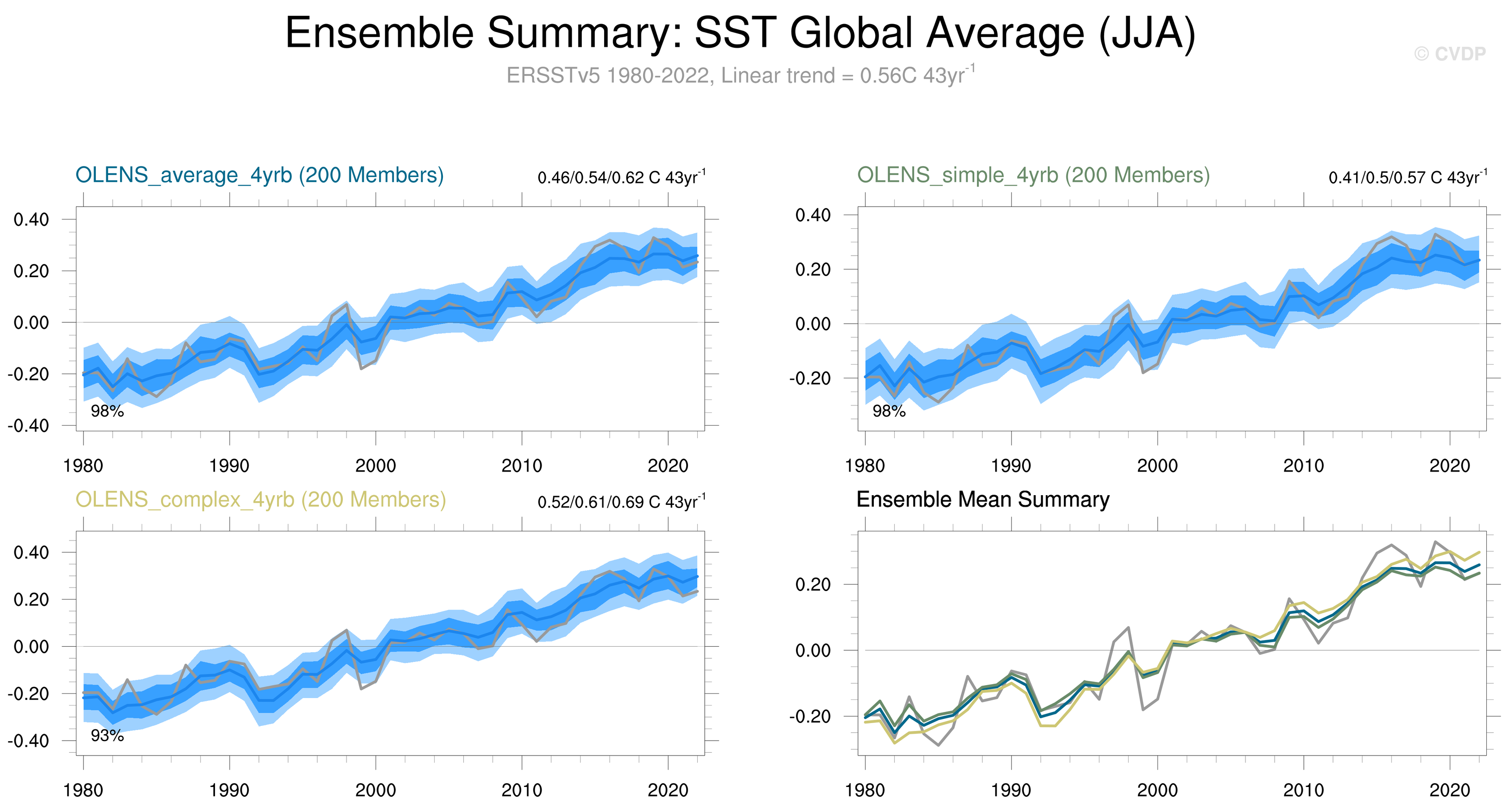 Ensemble Summary: SST Global Average (JJA)

© CVDP

ERSSTv5 1980-2022, Linear trend = 0.56C 43yr$^{-1}$

OLENS_average_4yrb (200 Members)

0.46/0.54/0.62 C 43yr$^{-1}$

0.40
0.20
0.00
-0.20
-0.40

98%

1980 1990 2000 2010 2020

OLENS_simple_4yrb (200 Members)

0.41/0.5/0.57 C 43yr$^{-1}$

0.40
0.20
0.00
-0.20

98%

1980 1990 2000 2010 2020

OLENS_complex_4yrb (200 Members)

0.52/0.61/0.69 C 43yr$^{-1}$

0.40
0.20
0.00
-0.20
-0.40

93%

1980 1990 2000 2010 2020

Ensemble Mean Summary

0.20
0.00
-0.20

1980 1990 2000 2010 2020